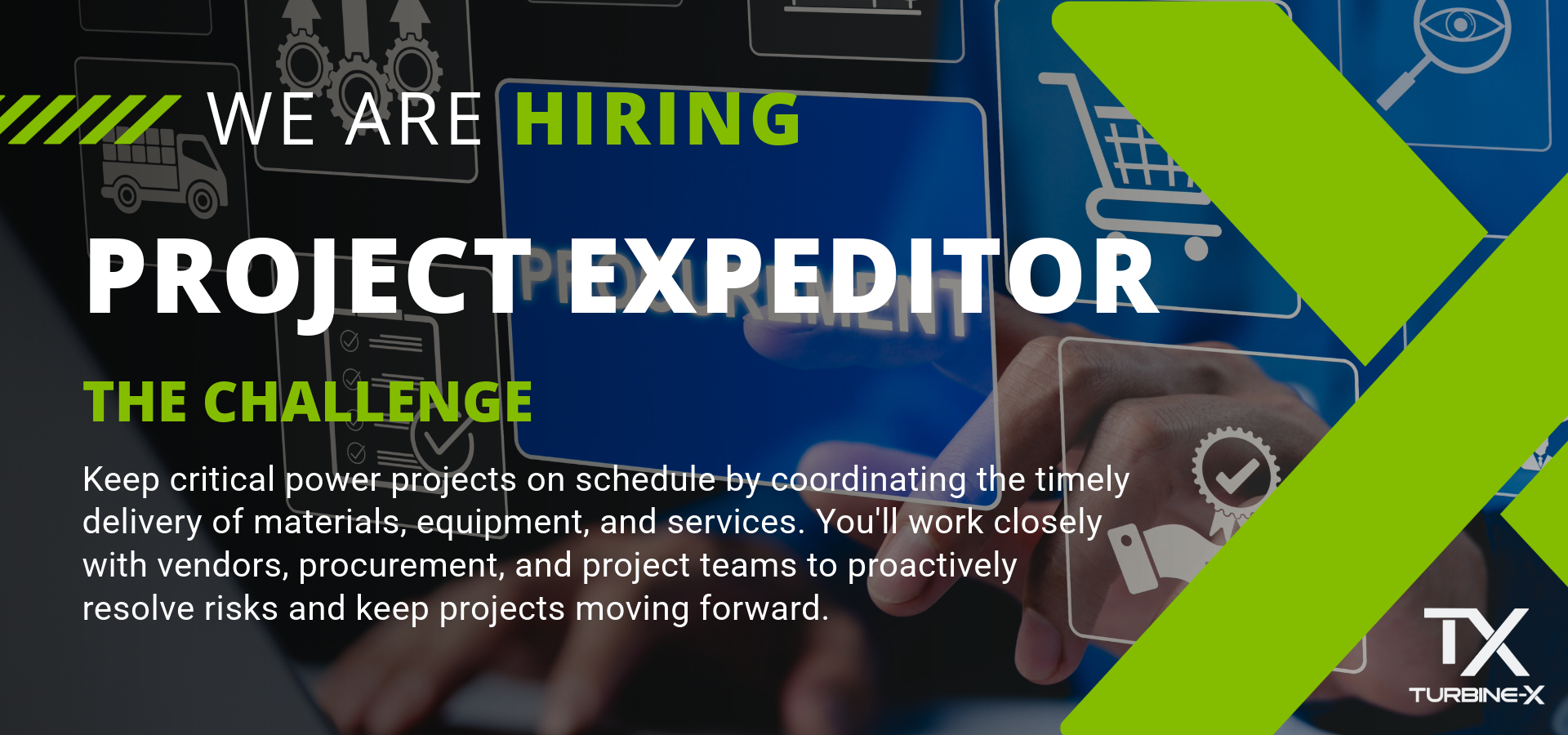 WE ARE HIRING

PROJECT EXPEDITOR

PROCUREMENT

THE CHALLENGE

Keep critical power projects on schedule by coordinating the timely delivery of materials, equipment, and services. You'll work closely with vendors, procurement, and project teams to proactively resolve risks and keep projects moving forward.

TX
TURBINE-X